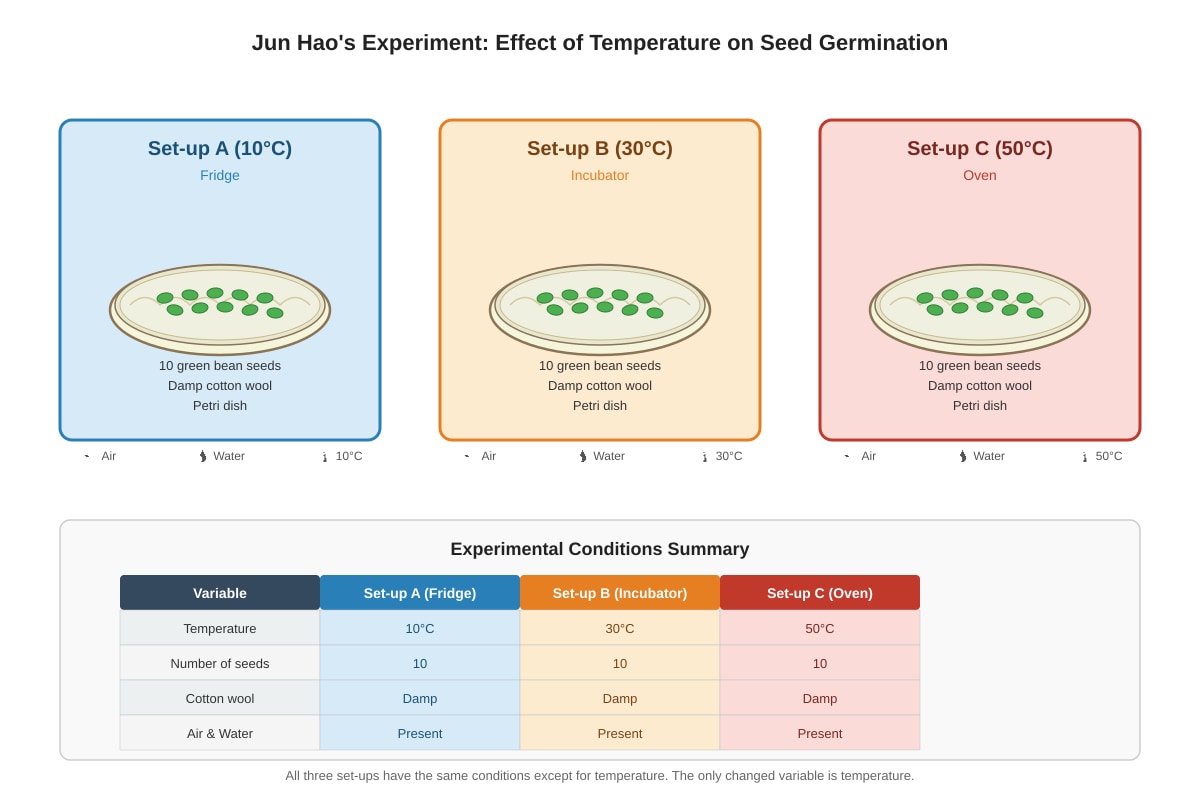 Jun Hao's Experiment: Effect of Temperature on Seed Germination

Set-up A (10°C)
Fridge
10 green bean seeds
Damp cotton wool
Petri dish

Air Water 10°C

Set-up B (30°C)
Incubator
10 green bean seeds
Damp cotton wool
Petri dish

Air Water 30°C

Set-up C (50°C)
Oven
10 green bean seeds
Damp cotton wool
Petri dish

Air Water 50°C

Experimental Conditions Summary

| Variable | Set-up A (Fridge) | Set-up B (Incubator) | Set-up C (Oven) |
|---|---|---|---|
| Temperature | 10°C | 30°C | 50°C |
| Number of seeds | 10 | 10 | 10 |
| Cotton wool | Damp | Damp | Damp |
| Air & Water | Present | Present | Present |

All three set-ups have the same conditions except for temperature. The only changed variable is temperature.